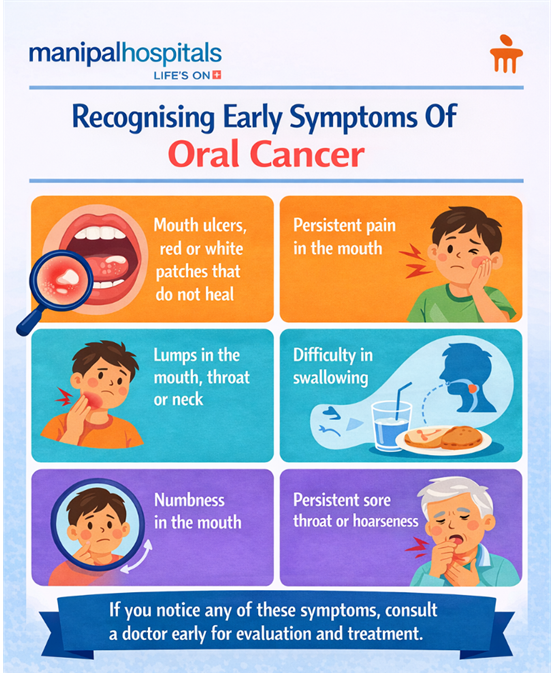 manipalhospitals
LIFE'S ON

Recognising Early Symptoms Of
Oral Cancer

Mouth ulcers, red or white patches that do not heal

Persistent pain in the mouth

Lumps in the mouth, throat or neck

Difficulty in swallowing

Numbness in the mouth

Persistent sore throat or hoarseness

If you notice any of these symptoms, consult a doctor early for evaluation and treatment.